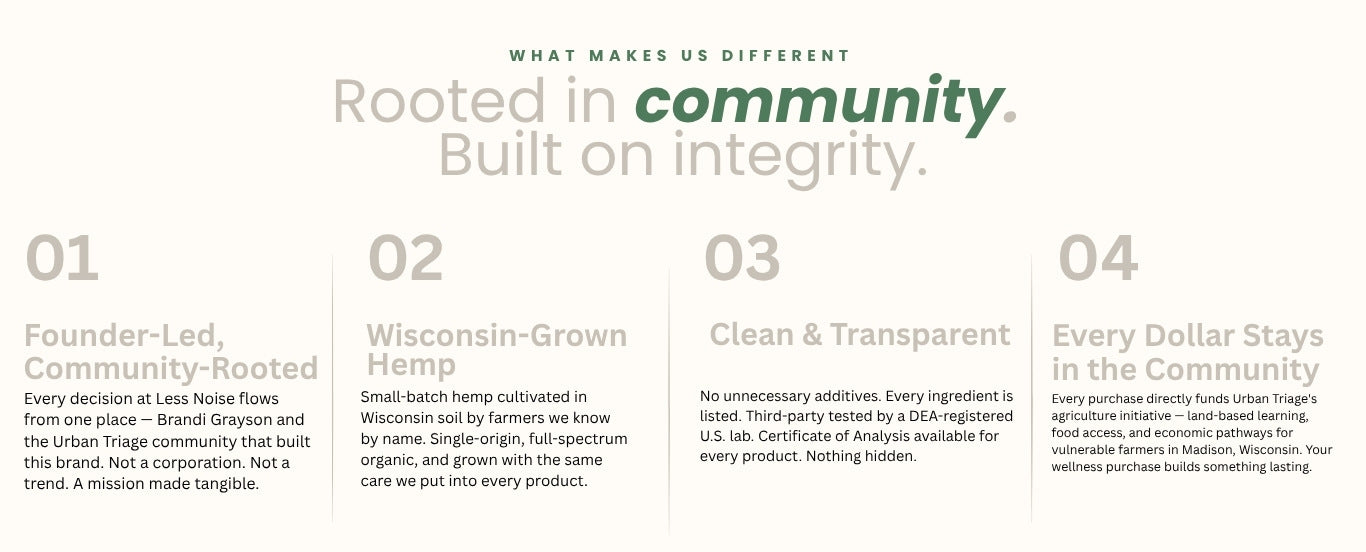 WHAT MAKES US DIFFERENT

Rooted in community. Built on integrity.

01

Founder-Led, Community-Rooted

Every decision at Less Noise flows from one place — Brandi Grayson and the Urban Triage community that built this brand. Not a corporation. Not a trend. A mission made tangible.

02

Wisconsin-Grown Hemp

Small-batch hemp cultivated in Wisconsin soil by farmers we know by name. Single-origin, full-spectrum organic, and grown with the same care we put into every product.

03

Clean & Transparent

No unnecessary additives. Every ingredient is listed. Third-party tested by a DEA-registered U.S. lab. Certificate of Analysis available for every product. Nothing hidden.

04

Every Dollar Stays in the Community

Every purchase directly funds Urban Triage's agriculture initiative — land-based learning, food access, and economic pathways for vulnerable farmers in Madison, Wisconsin. Your wellness purchase builds something lasting.